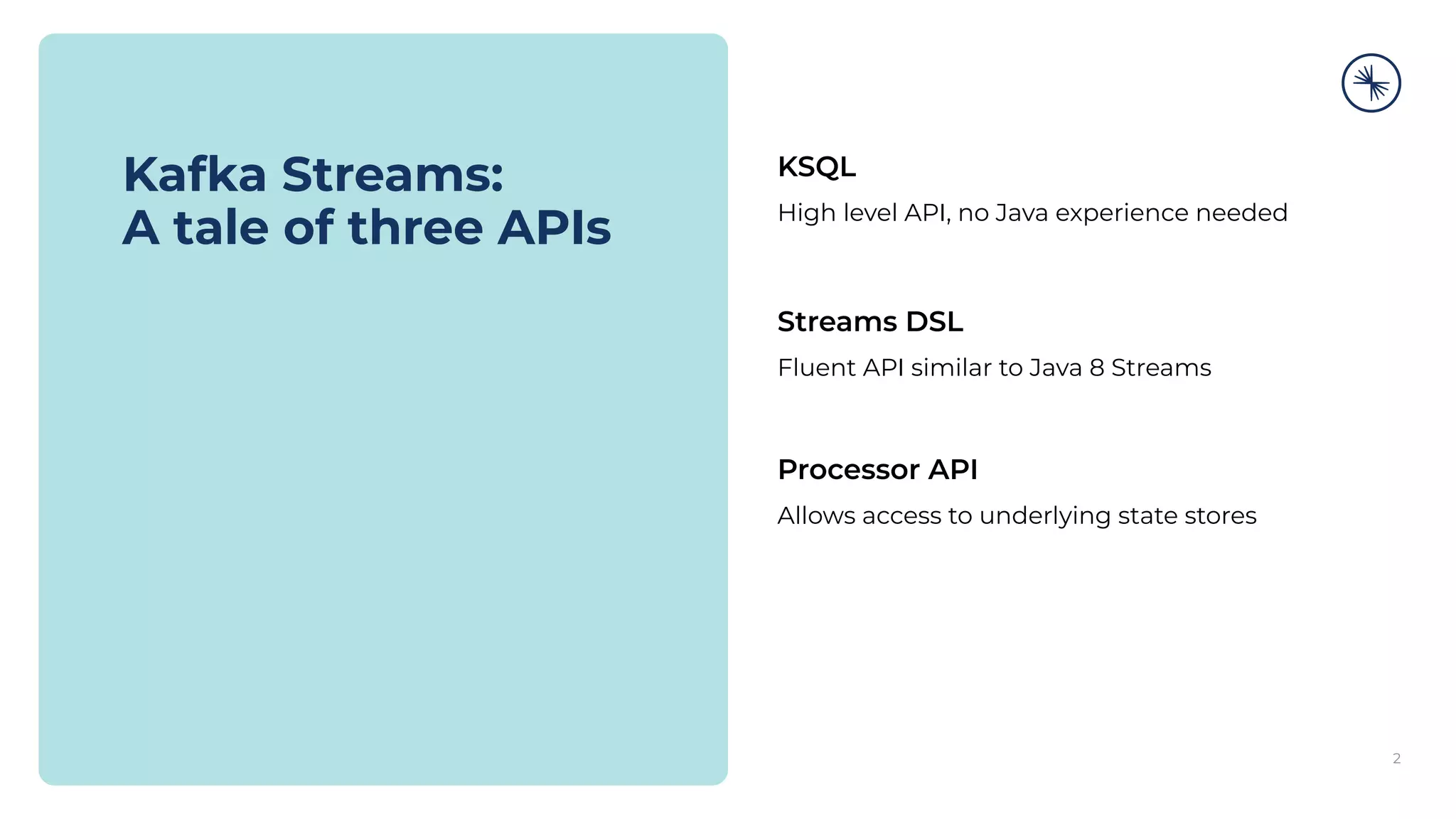 Kafka Streams:
A tale of three APIs

KSQL

High level API, no Java experience needed

Streams DSL

Fluent API similar to Java 8 Streams

Processor API

Allows access to underlying state stores

2